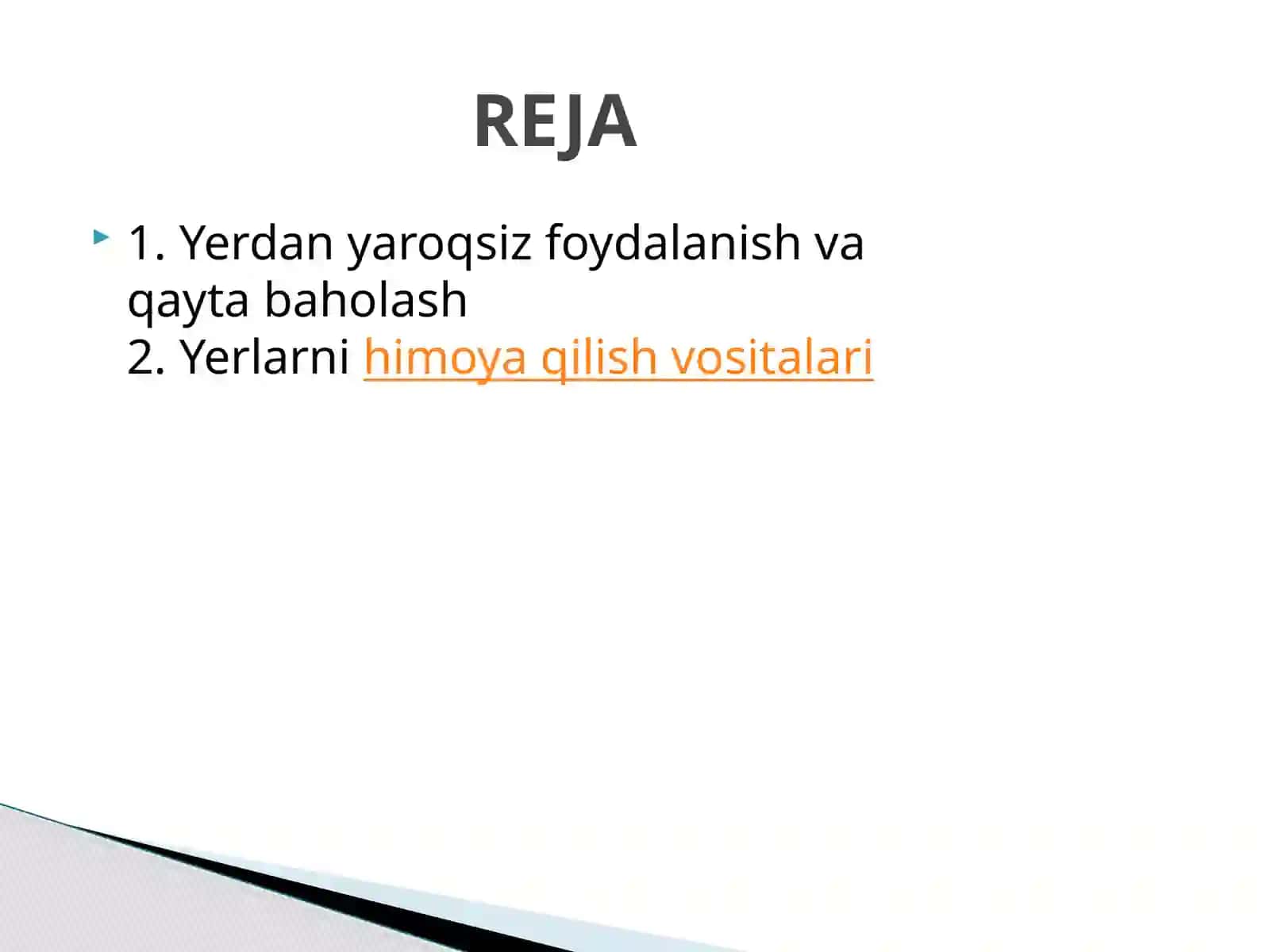 REJA

1. Yerdan yaroqsiz foydalanish va qayta baholash
2. Yerlarni himoya qilish vositalari